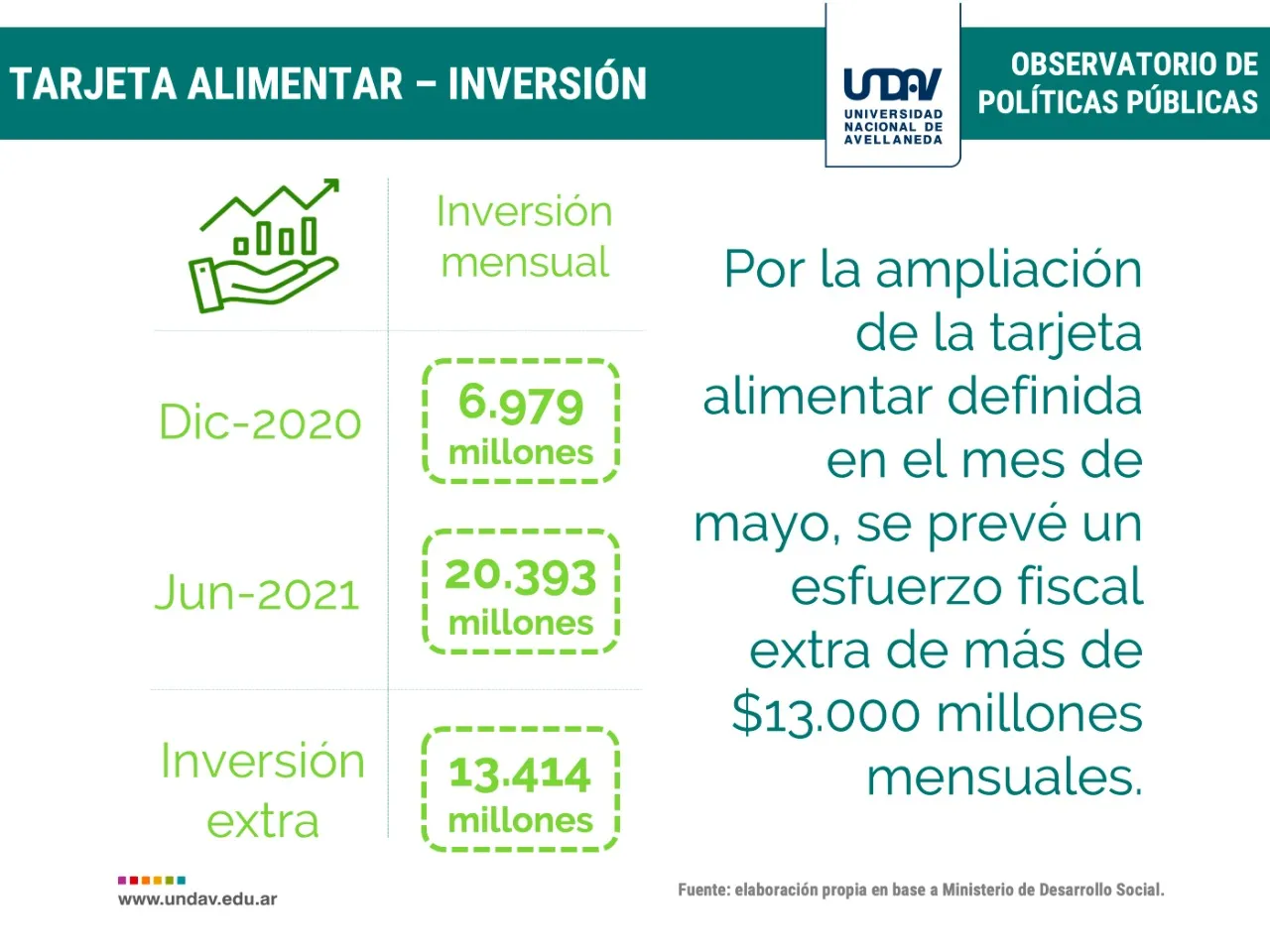 TARJETA ALIMENTAR – INVERSIÓN

UNDAV
UNIVERSIDAD NACIONAL DE AVELLANEDA

OBSERVATORIO DE POLÍTICAS PÚBLICAS

| | Inversión mensual |
|---|---|
| Dic-2020 | 6.979 millones |
| Jun-2021 | 20.393 millones |
| Inversión extra | 13.414 millones |

Por la ampliación de la tarjeta alimentar definida en el mes de mayo, se prevé un esfuerzo fiscal extra de más de $13.000 millones mensuales.

www.undav.edu.ar

Fuente: elaboración propia en base a Ministerio de Desarrollo Social.